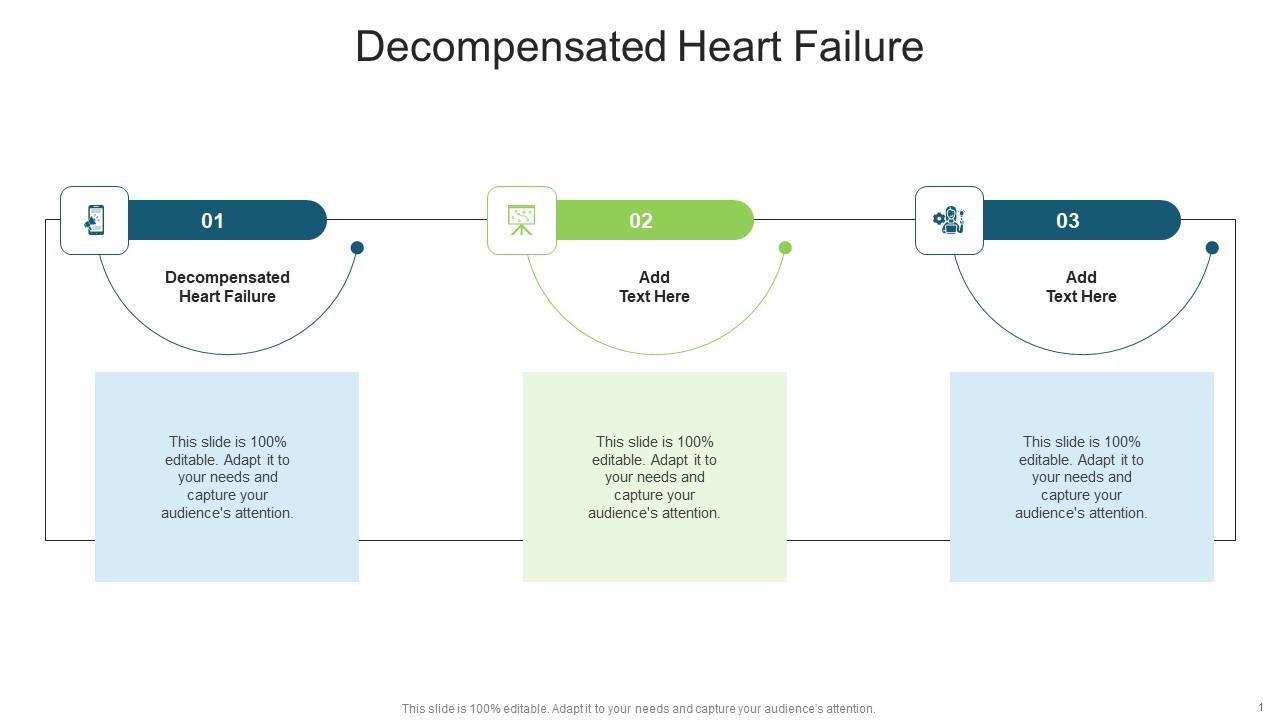 Decompensated Heart Failure

01

Decompensated Heart Failure

This slide is 100% editable. Adapt it to your needs and capture your audience's attention.

02

Add Text Here

This slide is 100% editable. Adapt it to your needs and capture your audience's attention.

03

Add Text Here

This slide is 100% editable. Adapt it to your needs and capture your audience's attention.

This slide is 100% editable. Adapt it to your needs and capture your audience's attention.

1